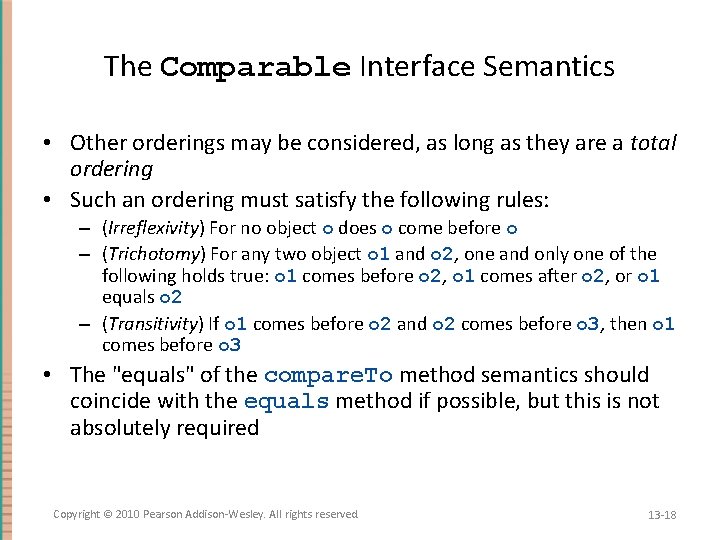 The Comparable Interface Semantics

• Other orderings may be considered, as long as they are a total ordering

• Such an ordering must satisfy the following rules:

– (Irreflexivity) For no object o does o come before o

– (Trichotomy) For any two object o1 and o2, one and only one of the following holds true: o1 comes before o2, o1 comes after o2, or o1 equals o2

– (Transitivity) If o1 comes before o2 and o2 comes before o3, then o1 comes before o3

• The "equals" of the compareTo method semantics should coincide with the equals method if possible, but this is not absolutely required

Copyright © 2010 Pearson Addison-Wesley. All rights reserved

13-18